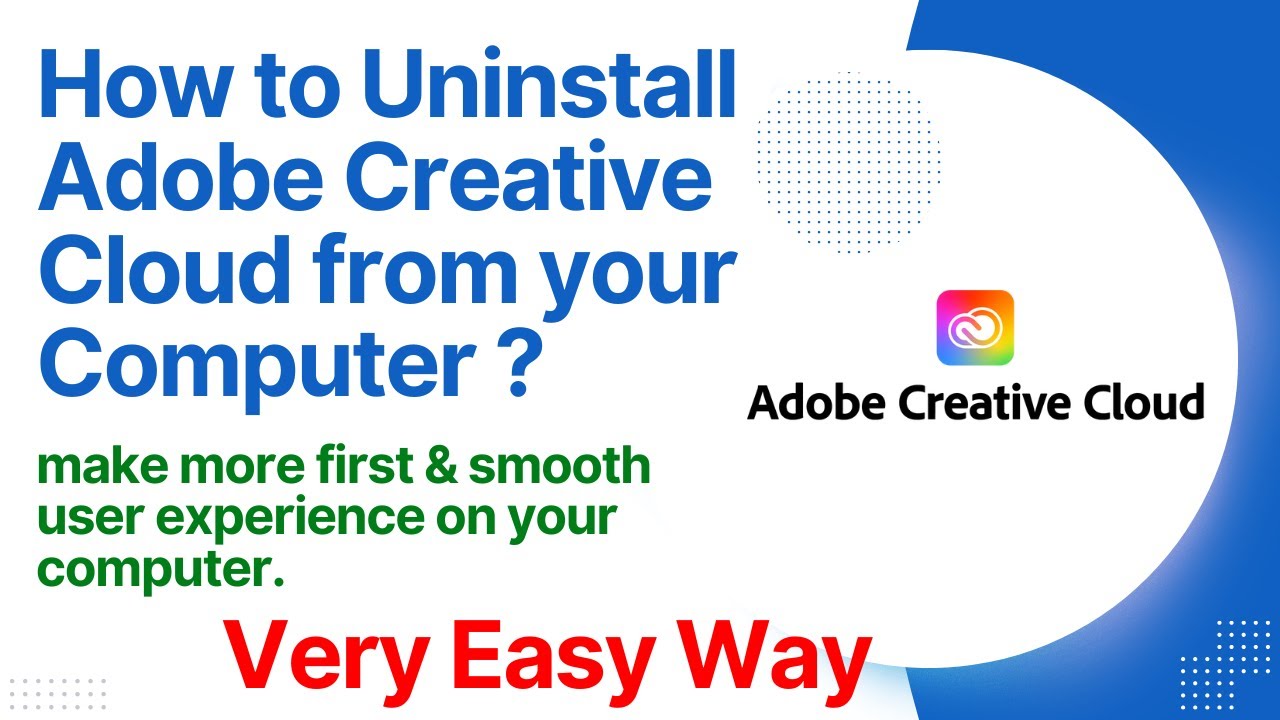 How to Uninstall Adobe Creative Cloud from your Computer ?

make more first & smooth user experience on your computer.

Very Easy Way

Adobe Creative Cloud